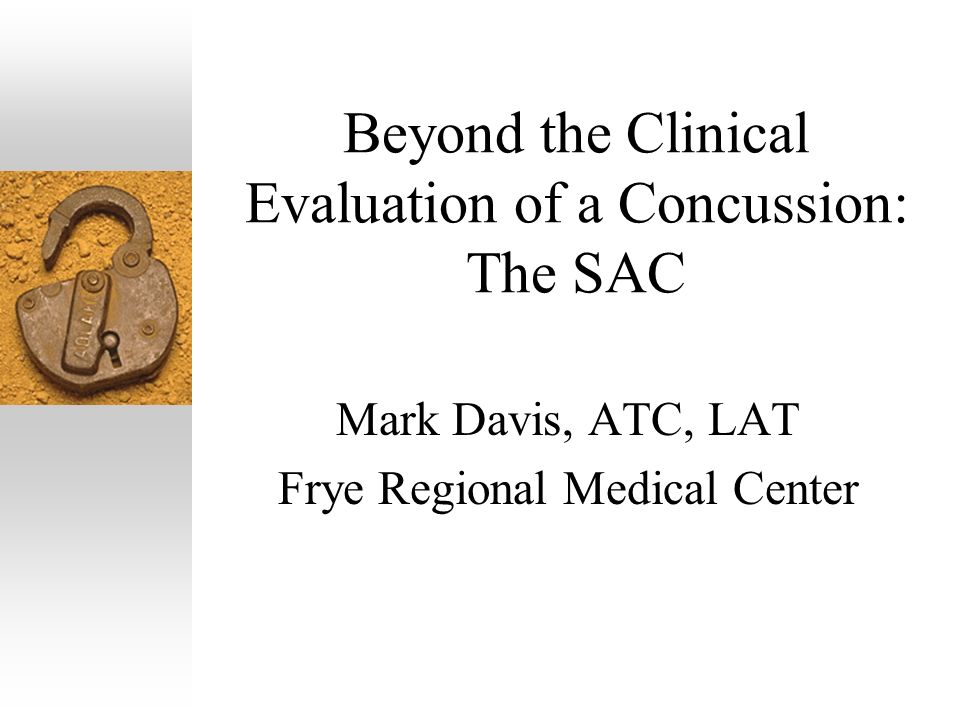 Beyond the Clinical Evaluation of a Concussion: The SAC

Mark Davis, ATC, LAT

Frye Regional Medical Center